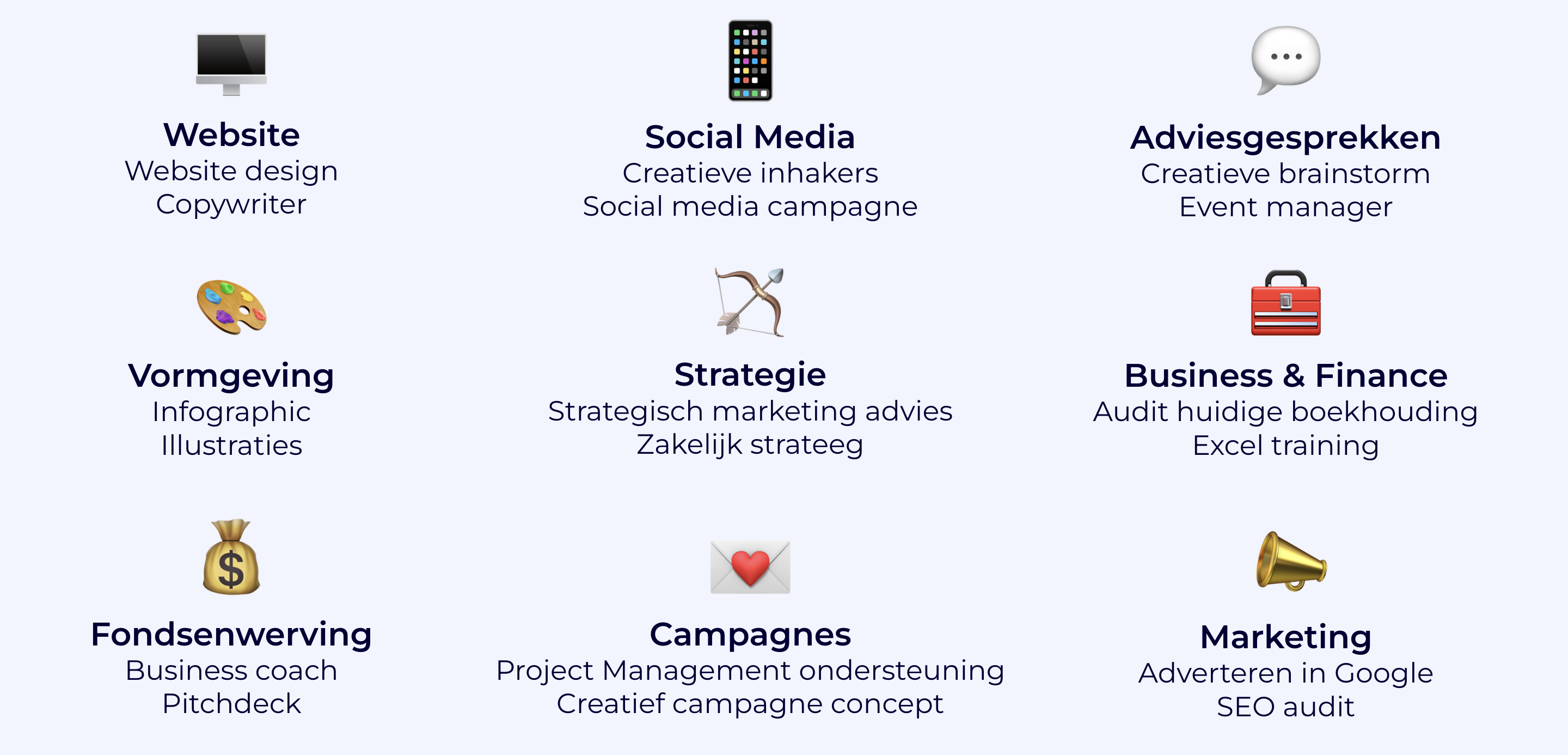 Website
Website design
Copywriter

Social Media
Creatieve inhakers
Social media campagne

Adviesgesprekken
Creatieve brainstorm
Event manager

Vormgeving
Infographic
Illustraties

Strategie
Strategisch marketing advies
Zakelijk strateeg

Business & Finance
Audit huidige boekhouding
Excel training

Fondsenwerving
Business coach
Pitchdeck

Campagnes
Project Management ondersteuning
Creatief campagne concept

Marketing
Adverteren in Google
SEO audit